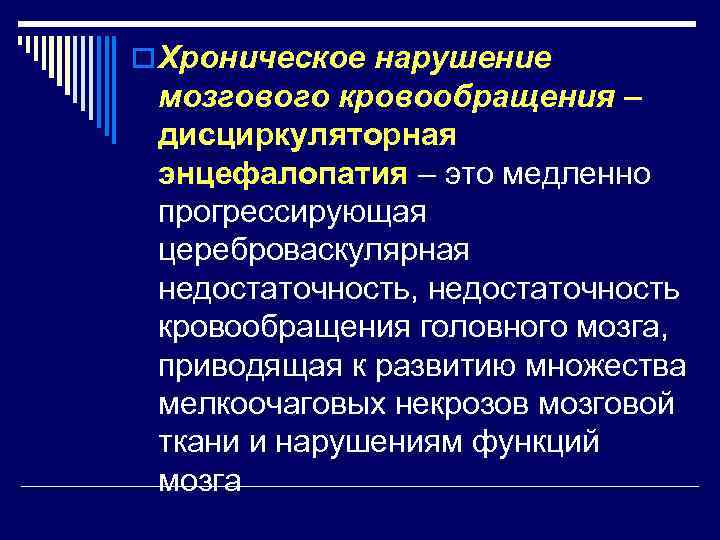 Хроническое нарушение мозгового кровообращения – дисциркуляторная энцефалопатия – это медленно прогрессирующая цереброваскулярная недостаточность, недостаточность кровообращения головного мозга, приводящая к развитию множества мелкоочаговых некрозов мозговой ткани и нарушениям функций мозга